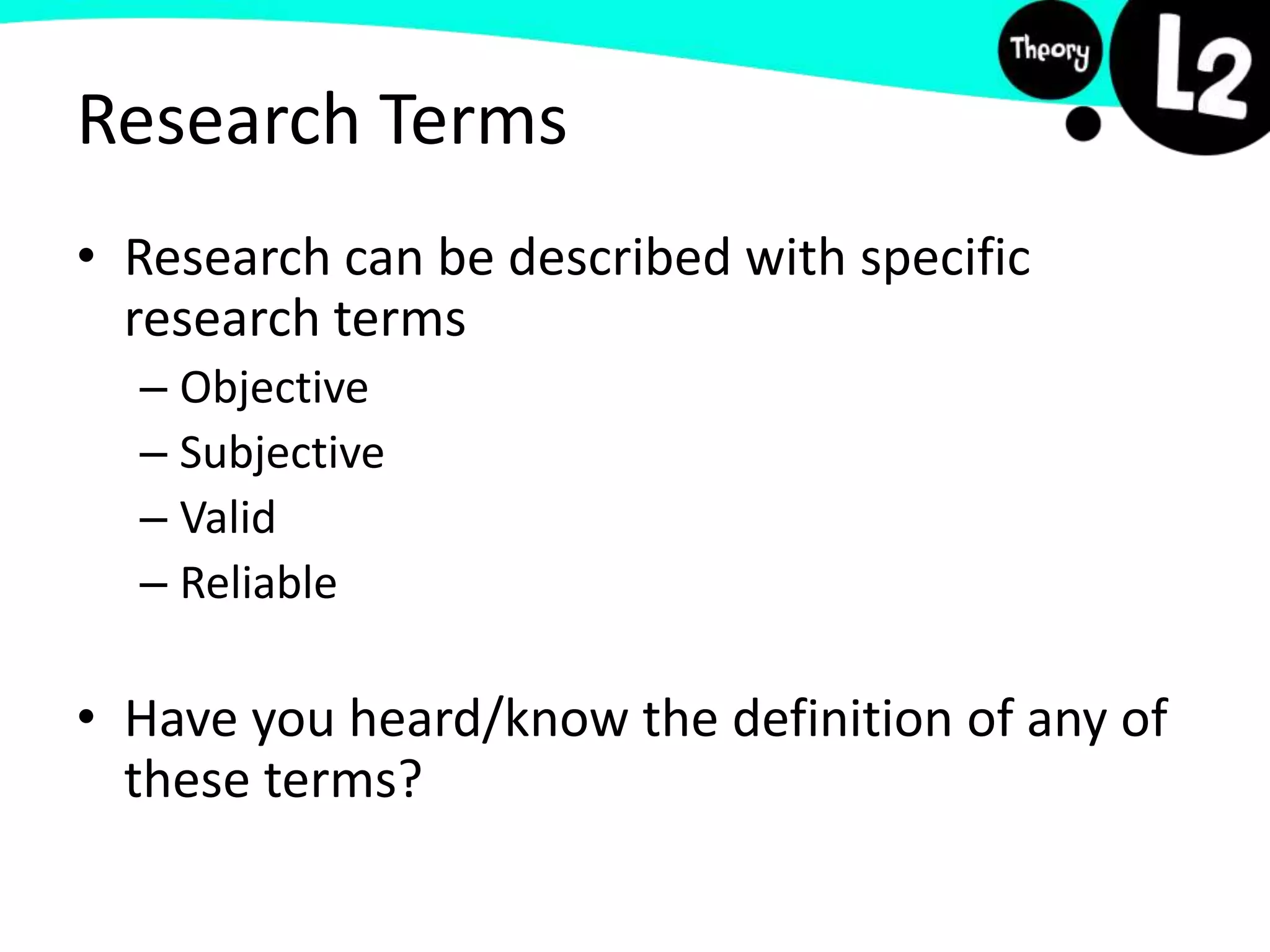 Theory L2

Research Terms

• Research can be described with specific research terms
– Objective
– Subjective
– Valid
– Reliable

• Have you heard/know the definition of any of these terms?